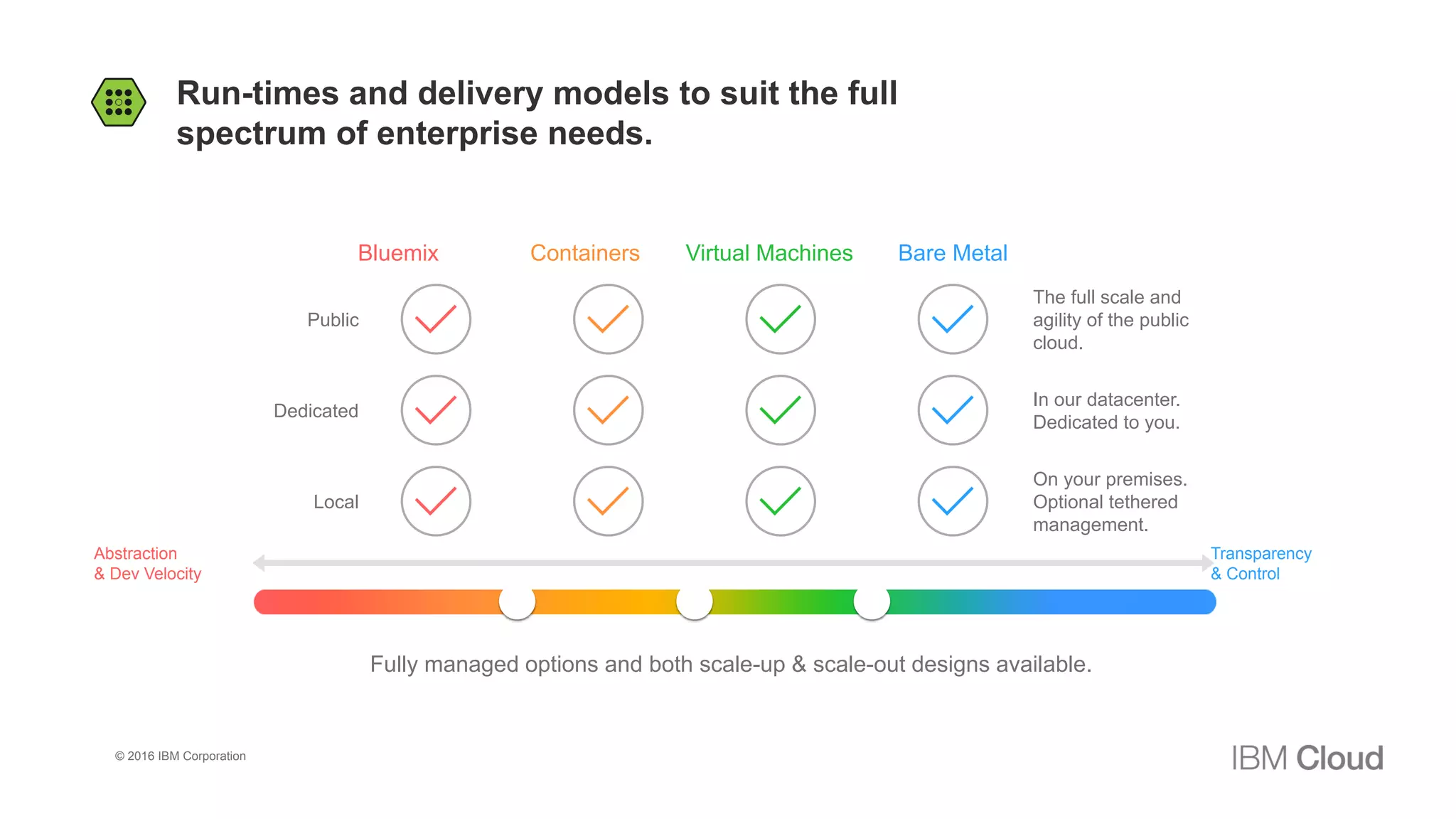 Run-times and delivery models to suit the full spectrum of enterprise needs.

| | Bluemix | Containers | Virtual Machines | Bare Metal | |
|---|---|---|---|---|---|
| Public | ✓ | ✓ | ✓ | ✓ | The full scale and agility of the public cloud. |
| Dedicated | ✓ | ✓ | ✓ | ✓ | In our datacenter. Dedicated to you. |
| Local | ✓ | ✓ | ✓ | ✓ | On your premises. Optional tethered management. |

Abstraction & Dev Velocity

Transparency & Control

Fully managed options and both scale-up & scale-out designs available.

© 2016 IBM Corporation

IBM Cloud